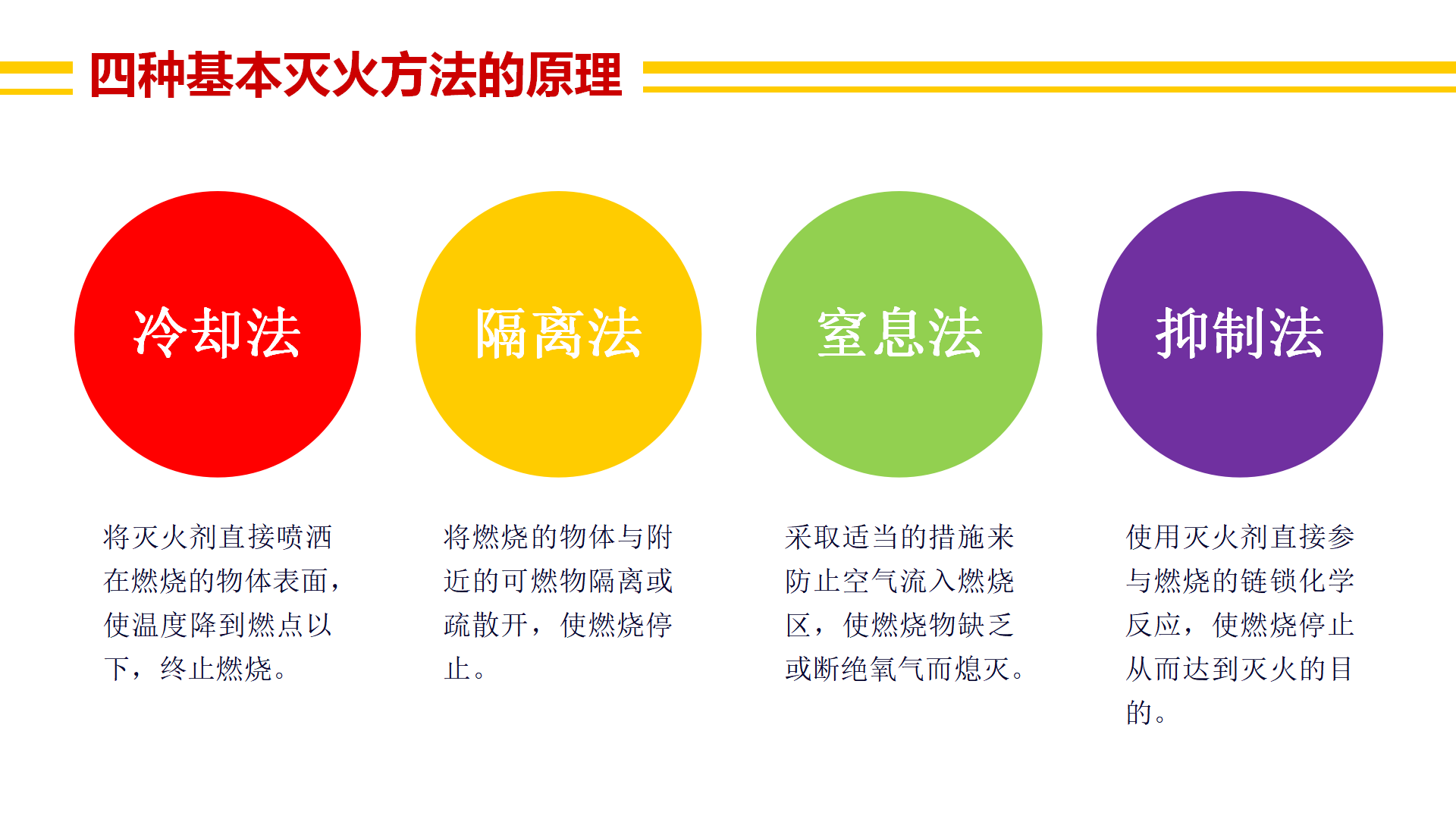 四种基本灭火方法的原理

冷却法

将灭火剂直接喷洒在燃烧的物体表面，使温度降到燃点以下，终止燃烧。

隔离法

将燃烧的物体与附近的可燃物隔离或疏散开，使燃烧停止。

窒息法

采取适当的措施来防止空气流入燃烧区，使燃烧物缺乏或断绝氧气而熄灭。

抑制法

使用灭火剂直接参与燃烧的链锁化学反应，使燃烧停止从而达到灭火的目的。